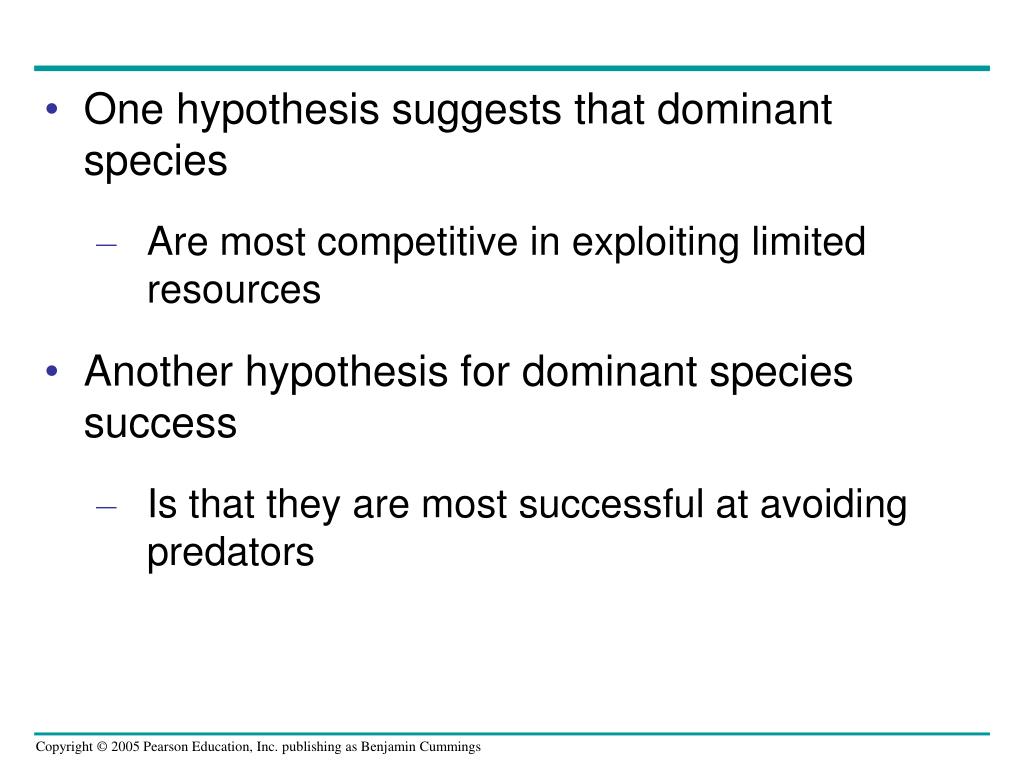 • One hypothesis suggests that dominant species

– Are most competitive in exploiting limited resources

• Another hypothesis for dominant species success

– Is that they are most successful at avoiding predators

Copyright © 2005 Pearson Education, Inc. publishing as Benjamin Cummings